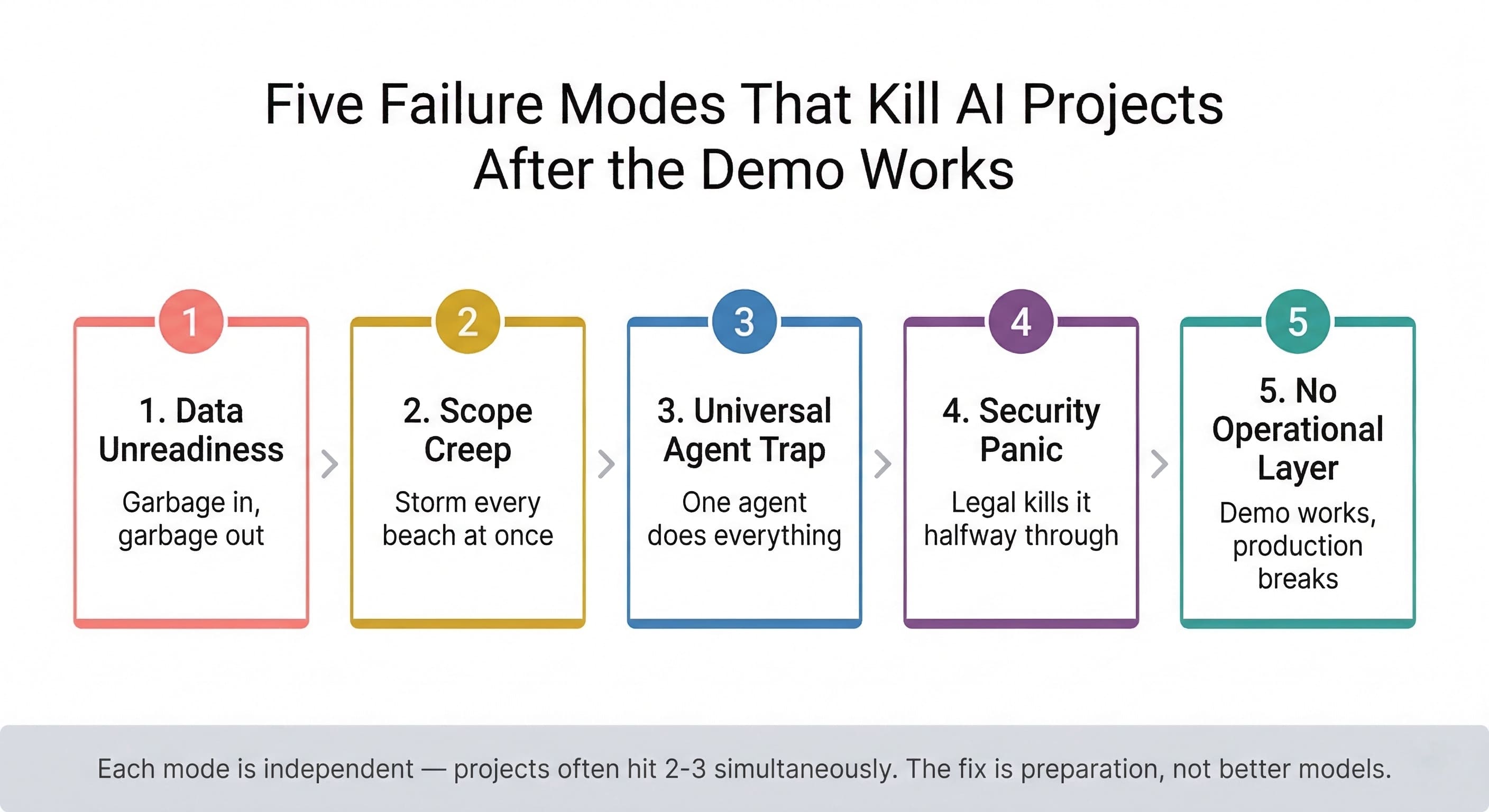 Five Failure Modes That Kill AI Projects After the Demo Works

1

1. Data Unreadiness

Garbage in, garbage out

2

2. Scope Creep

Storm every beach at once

3

3. Universal Agent Trap

One agent does everything

4

4. Security Panic

Legal kills it halfway through

5

5. No Operational Layer

Demo works, production breaks

Each mode is independent — projects often hit 2-3 simultaneously. The fix is preparation, not better models.